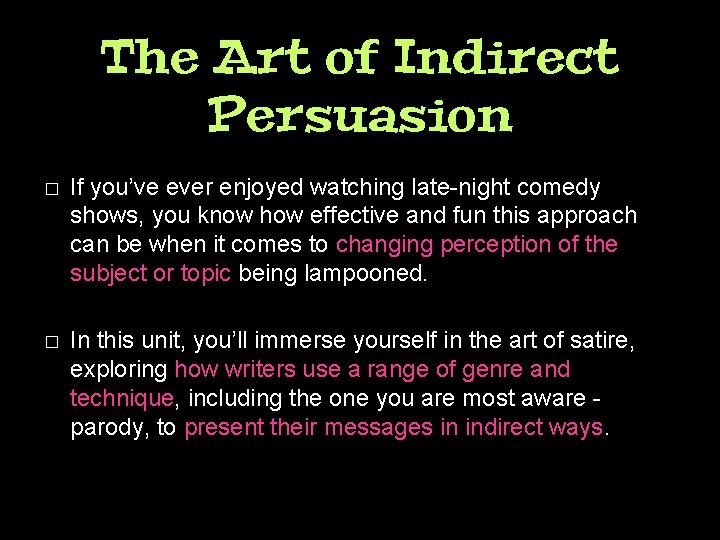 The Art of Indirect Persuasion

□ If you've ever enjoyed watching late-night comedy shows, you know how effective and fun this approach can be when it comes to changing perception of the subject or topic being lampooned.

□ In this unit, you'll immerse yourself in the art of satire, exploring how writers use a range of genre and technique, including the one you are most aware - parody, to present their messages in indirect ways.